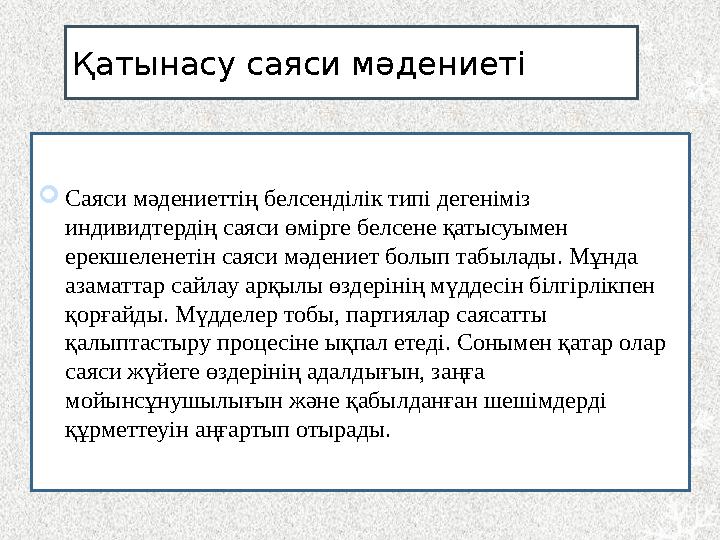 Қатынасу саяси мәдениеті

Саяси мәдениеттің белсенділік типі дегеніміз индивидтердің саяси өмірге белсене қатысуымен ерекшеленетін саяси мәдениет болып табылады. Мұнда азаматтар сайлау арқылы өздерінің мүддесін білгірлікпен қорғайды. Мүдделер тобы, партиялар саясатты қалыптастыру процесіне ықпал етеді. Сонымен қатар олар саяси жүйеге өздерінің адалдығын, заңға мойынсұнушылығын және қабылданған шешімдерді құрметтеуін аңғартып отырады.